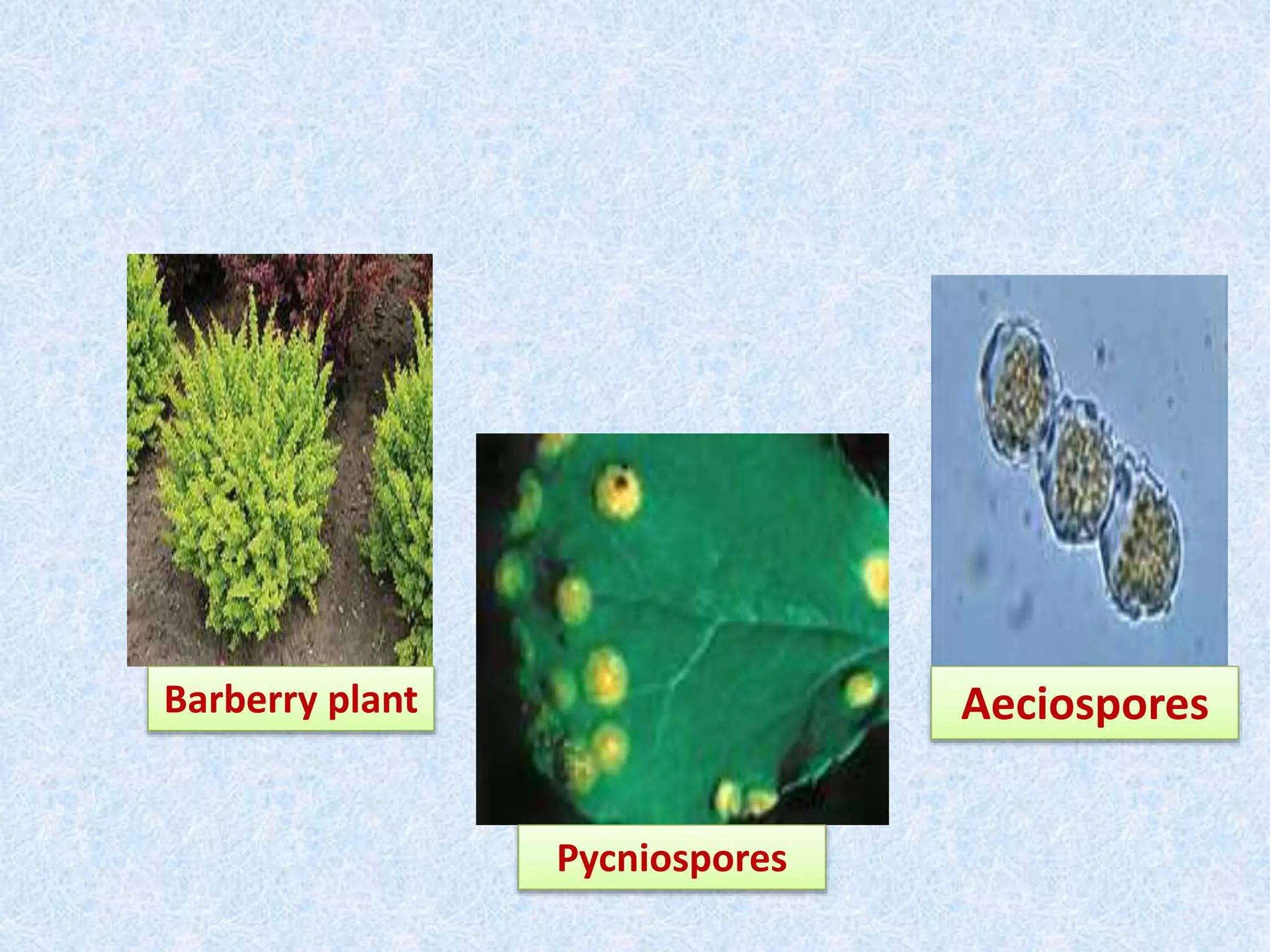 Barberry plant

Pycniospores

Aeciospores